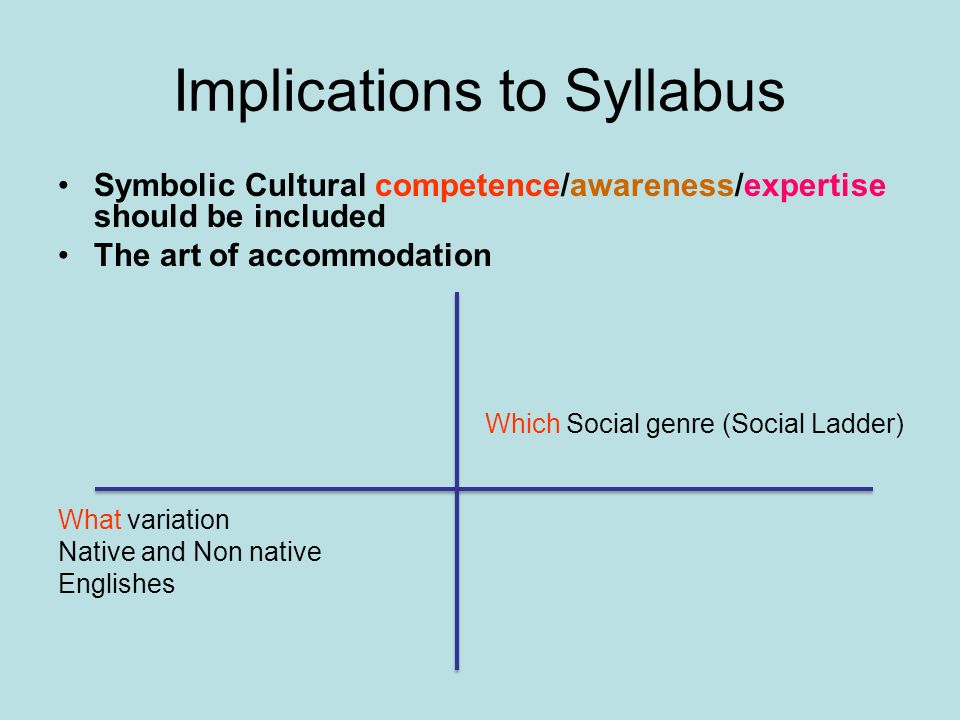 Implications to Syllabus

• Symbolic Cultural competence/awareness/expertise should be included
• The art of accommodation

Which Social genre (Social Ladder)

What variation
Native and Non native
Englishes